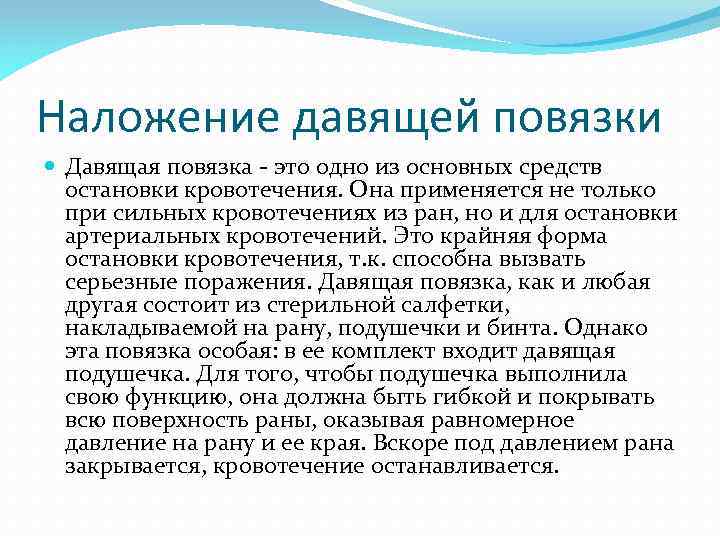 Наложение давящей повязки

Давящая повязка - это одно из основных средств остановки кровотечения. Она применяется не только при сильных кровотечениях из ран, но и для остановки артериальных кровотечений. Это крайняя форма остановки кровотечения, т.к. способна вызвать серьезные поражения. Давящая повязка, как и любая другая состоит из стерильной салфетки, накладываемой на рану, подушечки и бинта. Однако эта повязка особая: в ее комплект входит давящая подушечка. Для того, чтобы подушечка выполнила свою функцию, она должна быть гибкой и покрывать всю поверхность раны, оказывая равномерное давление на рану и ее края. Вскоре под давлением рана закрывается, кровотечение останавливается.